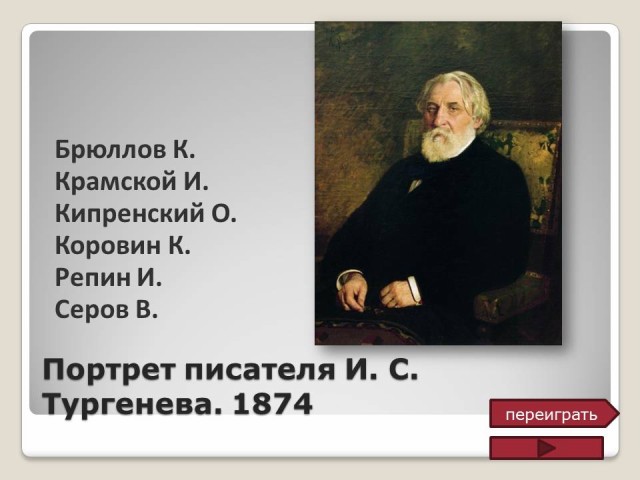 Брюллов К.
Крамской И.
Кипренский О.
Коровин К.
Репин И.
Серов В.

Портрет писателя И. С. Тургенева. 1874

переиграть